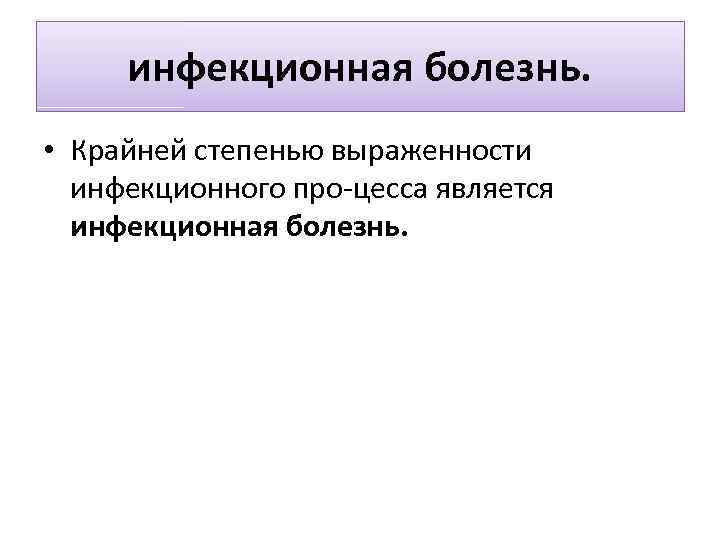 инфекционная болезнь.

• Крайней степенью выраженности инфекционного про-цесса является **инфекционная болезнь.**